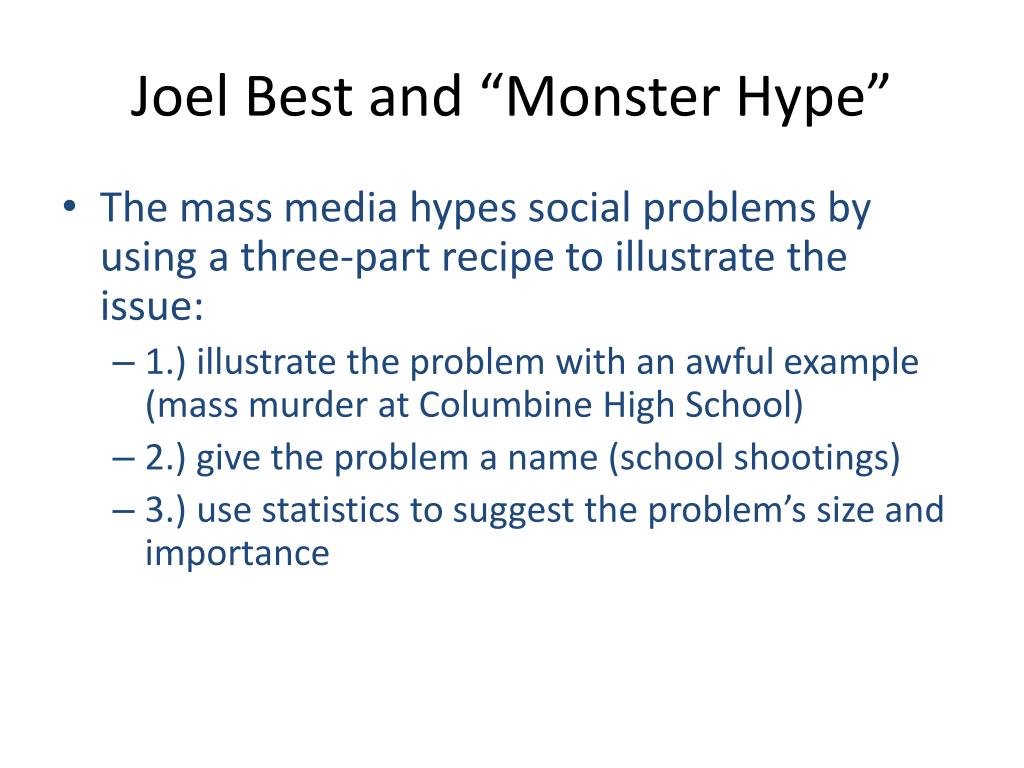 Joel Best and “Monster Hype”

• The mass media hypes social problems by using a three-part recipe to illustrate the issue:
– 1.) illustrate the problem with an awful example (mass murder at Columbine High School)
– 2.) give the problem a name (school shootings)
– 3.) use statistics to suggest the problem’s size and importance